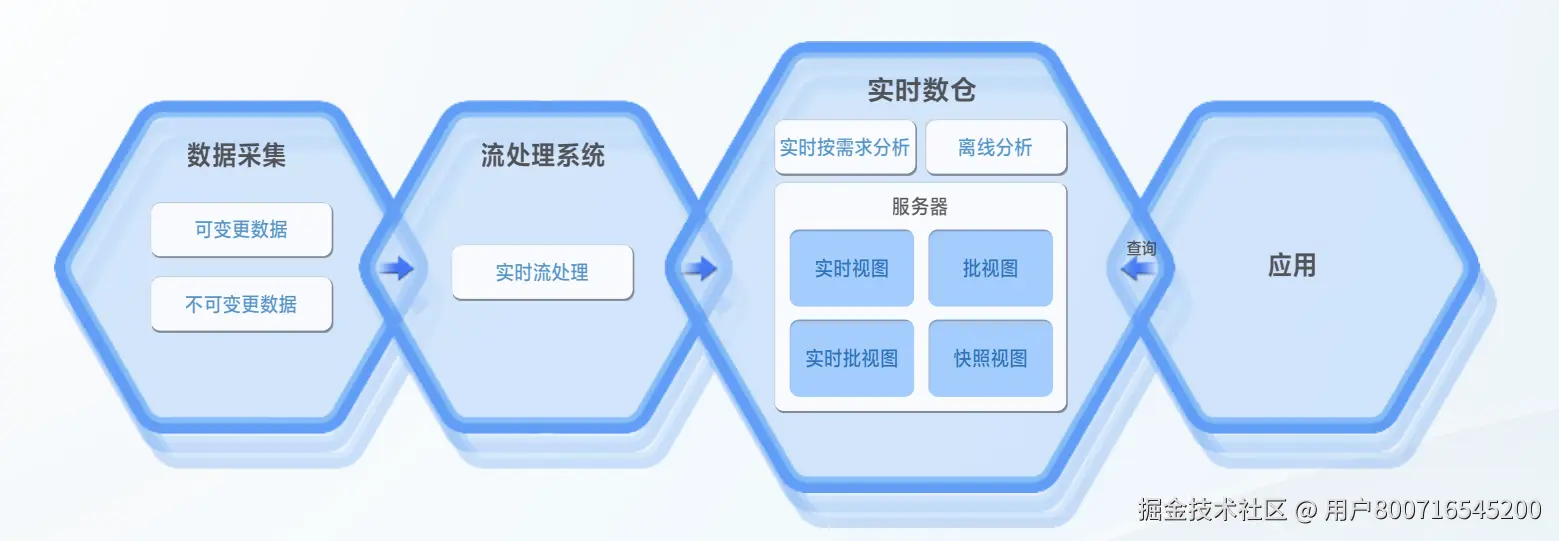 数据采集

可变更数据

不可变更数据

流处理系统

实时流处理

实时数仓

实时按需求分析

离线分析

服务器

实时视图

批视图

实时批视图

快照视图

查询

应用

掘金技术社区 @ 用户800716545200